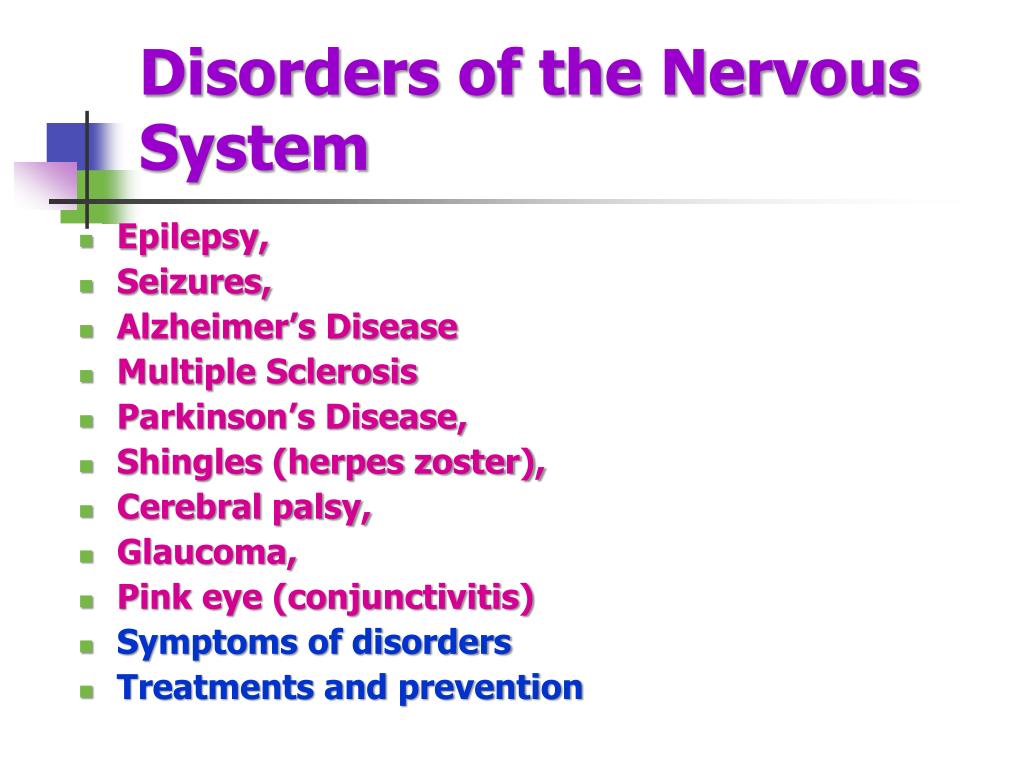 Disorders of the Nervous System

- Epilepsy,
- Seizures,
- Alzheimer’s Disease
- Multiple Sclerosis
- Parkinson’s Disease,
- Shingles (herpes zoster),
- Cerebral palsy,
- Glaucoma,
- Pink eye (conjunctivitis)
- Symptoms of disorders
- Treatments and prevention